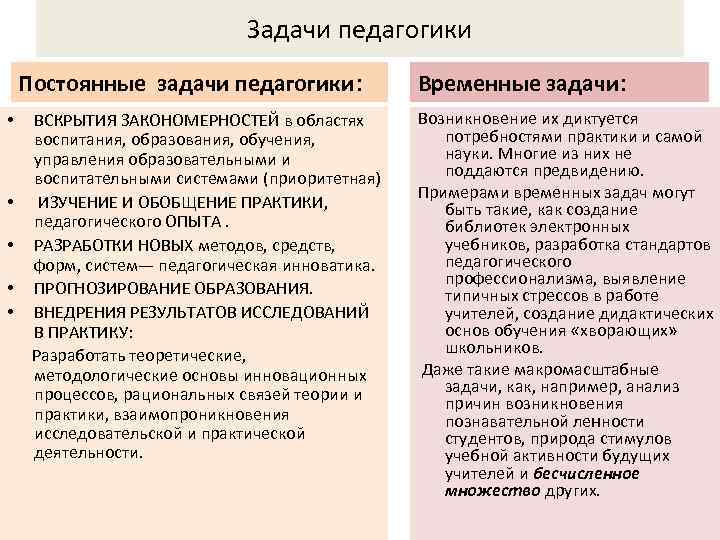 Задачи педагогики

Постоянные задачи педагогики:

• ВСКРЫТИЯ ЗАКОНОМЕРНОСТЕЙ в областях воспитания, образования, обучения, управления образовательными и воспитательными системами (приоритетная)
• ИЗУЧЕНИЕ И ОБОБЩЕНИЕ ПРАКТИКИ, педагогического ОПЫТА .
• РАЗРАБОТКИ НОВЫХ методов, средств, форм, систем— педагогическая инноватика.
• ПРОГНОЗИРОВАНИЕ ОБРАЗОВАНИЯ.
• ВНЕДРЕНИЯ РЕЗУЛЬТАТОВ ИССЛЕДОВАНИЙ В ПРАКТИКУ:

Разработать теоретические, методологические основы инновационных процессов, рациональных связей теории и практики, взаимопроникновения исследовательской и практической деятельности.

Временные задачи:

Возникновение их диктуется потребностями практики и самой науки. Многие из них не поддаются предвидению.

Примерами временных задач могут быть такие, как создание библиотек электронных учебников, разработка стандартов педагогического профессионализма, выявление типичных стрессов в работе учителей, создание дидактических основ обучения «хворающих» школьников.

Даже такие макромасштабные задачи, как, например, анализ причин возникновения познавательной ленности студентов, природа стимулов учебной активности будущих учителей и бесчисленное множество других.